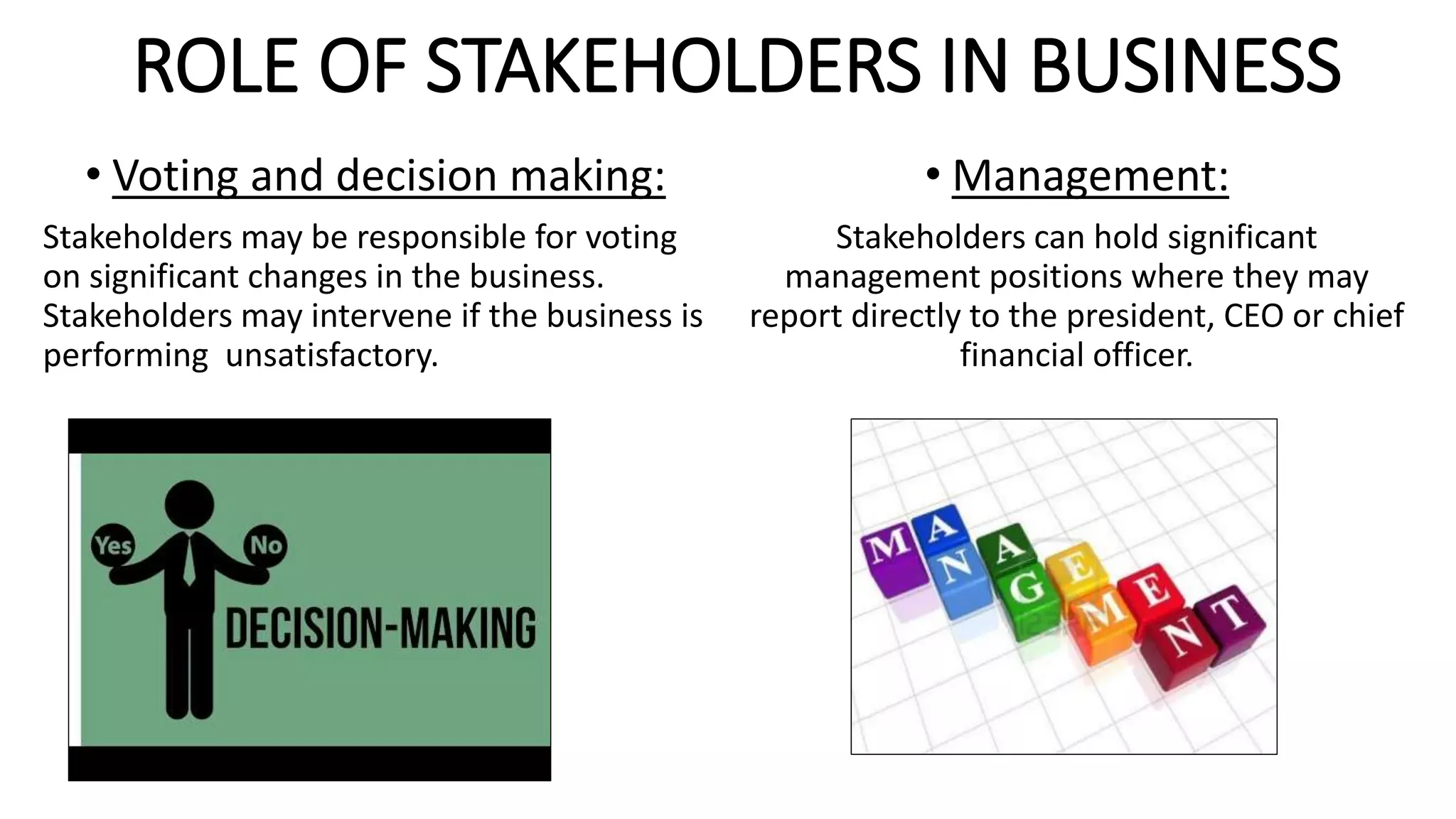 ROLE OF STAKEHOLDERS IN BUSINESS

• Voting and decision making:

Stakeholders may be responsible for voting on significant changes in the business. Stakeholders may intervene if the business is performing unsatisfactory.

Yes No

DECISION-MAKING

• Management:

Stakeholders can hold significant management positions where they may report directly to the president, CEO or chief financial officer.

MANAGEMENT